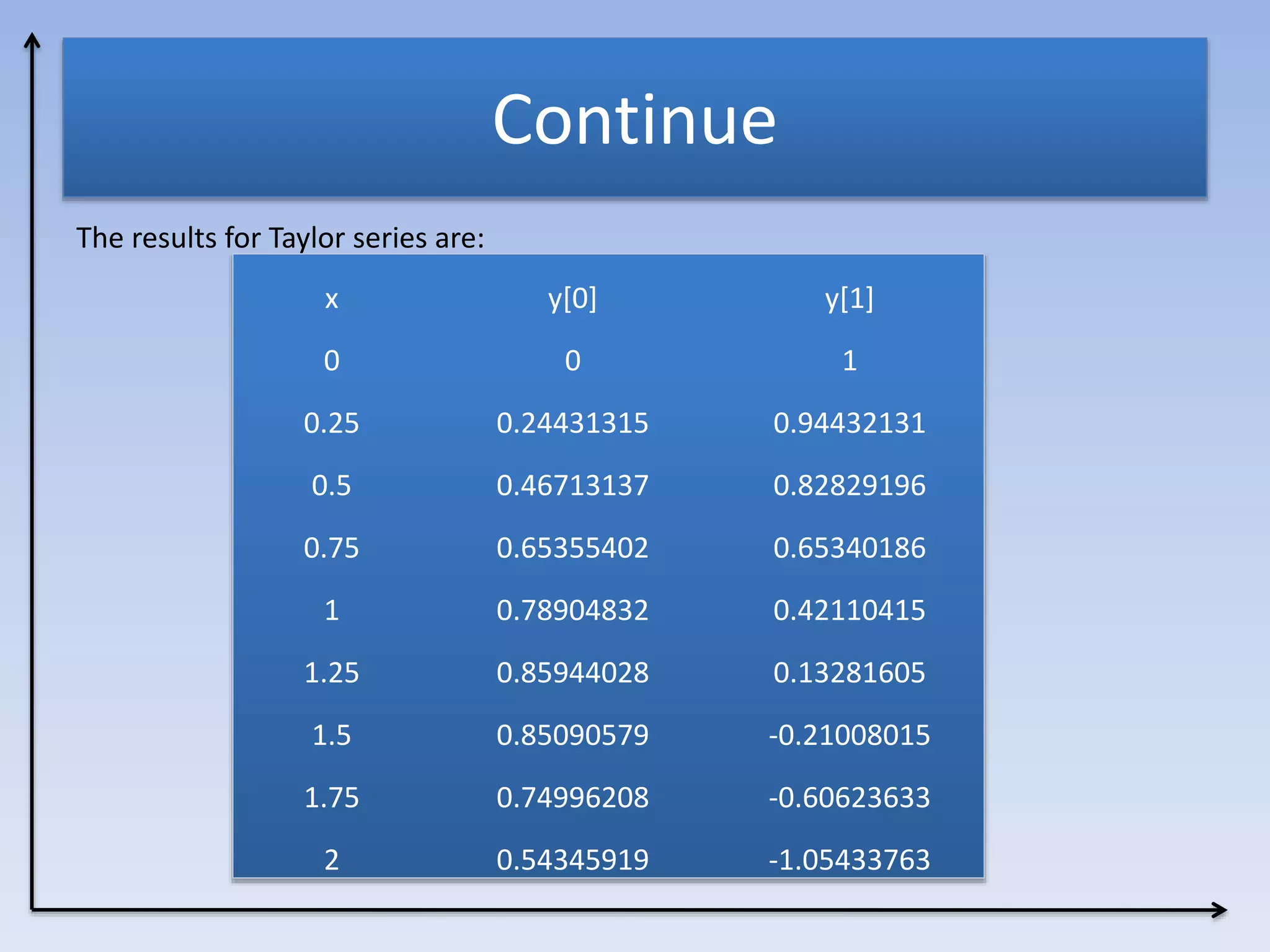 Continue

The results for Taylor series are:

| x | y[0] | y[1] |
|---|---|---|
| 0 | 0 | 1 |
| 0.25 | 0.24431315 | 0.94432131 |
| 0.5 | 0.46713137 | 0.82829196 |
| 0.75 | 0.65355402 | 0.65340186 |
| 1 | 0.78904832 | 0.42110415 |
| 1.25 | 0.85944028 | 0.13281605 |
| 1.5 | 0.85090579 | -0.21008015 |
| 1.75 | 0.74996208 | -0.60623633 |
| 2 | 0.54345919 | -1.05433763 |